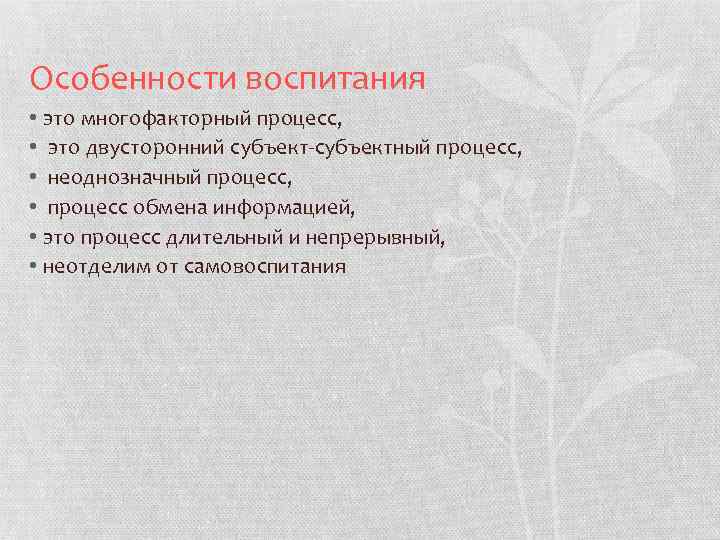 Особенности воспитания

• это многофакторный процесс,
• это двусторонний субъект-субъектный процесс,
• неоднозначный процесс,
• процесс обмена информацией,
• это процесс длительный и непрерывный,
• неотделим от самовоспитания